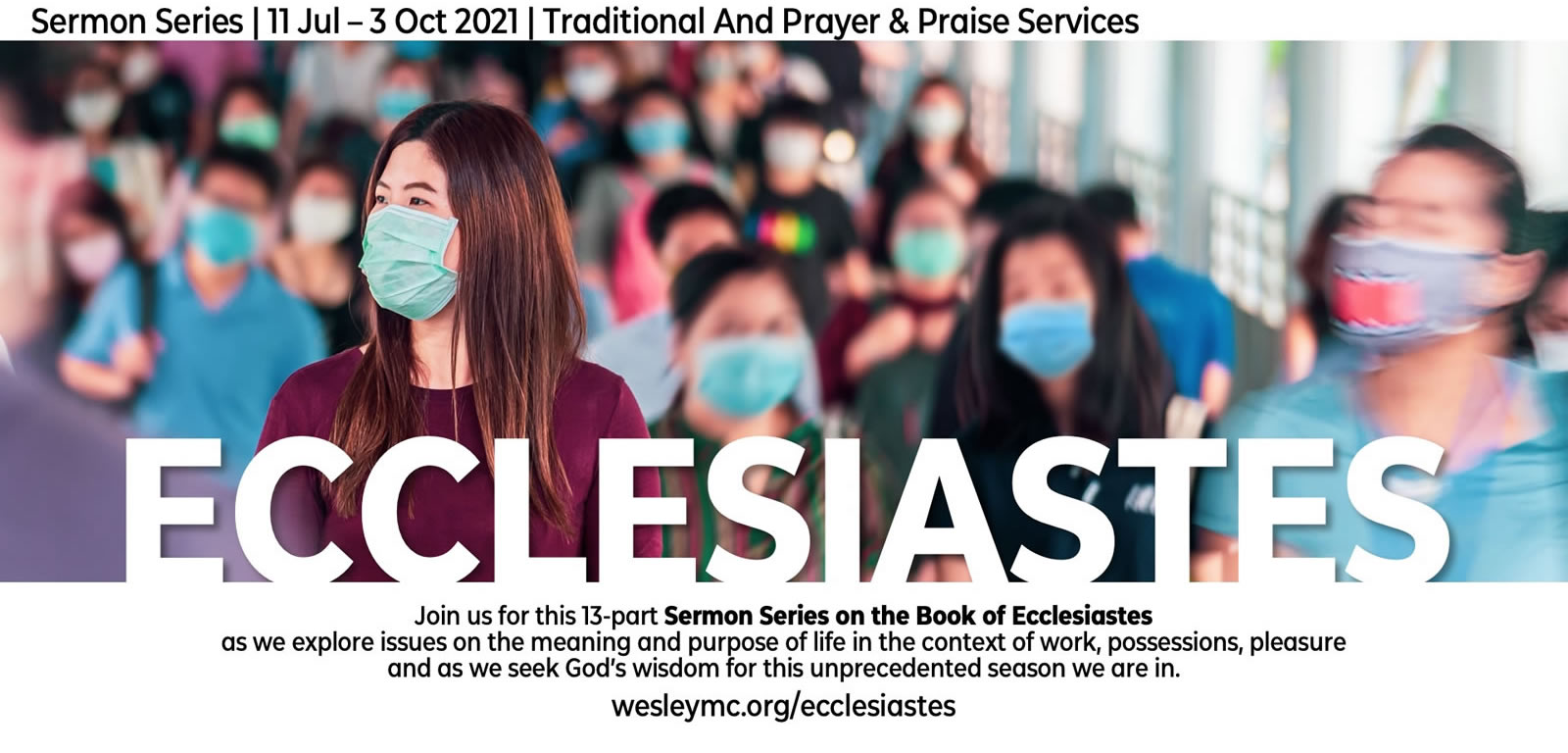 Sermon Series | 11 Jul – 3 Oct 2021 | Traditional And Prayer & Praise Services

ECCLESIASTES

Join us for this 13-part Sermon Series on the Book of Ecclesiastes as we explore issues on the meaning and purpose of life in the context of work, possessions, pleasure and as we seek God's wisdom for this unprecedented season we are in.

wesleymc.org/ecclesiastes